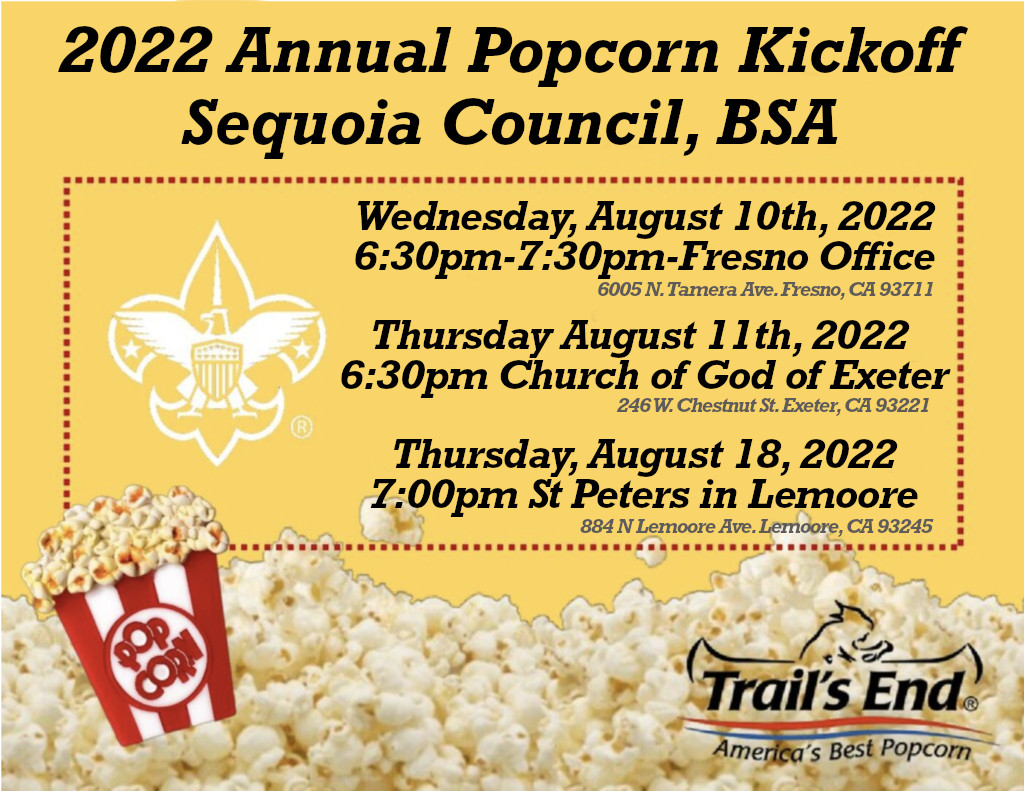 2022 Annual Popcorn Kickoff
Sequoia Council, BSA

Wednesday, August 10th, 2022
6:30pm-7:30pm-Fresno Office
6005 N. Tamera Ave. Fresno, CA 93711

Thursday August 11th, 2022
6:30pm Church of God of Exeter
246 W. Chestnut St. Exeter, CA 93221

Thursday, August 18, 2022
7:00pm St Peters in Lemoore
884 N Lemoore Ave. Lemoore, CA 93245

POP CORN

Trail's End®
America's Best Popcorn